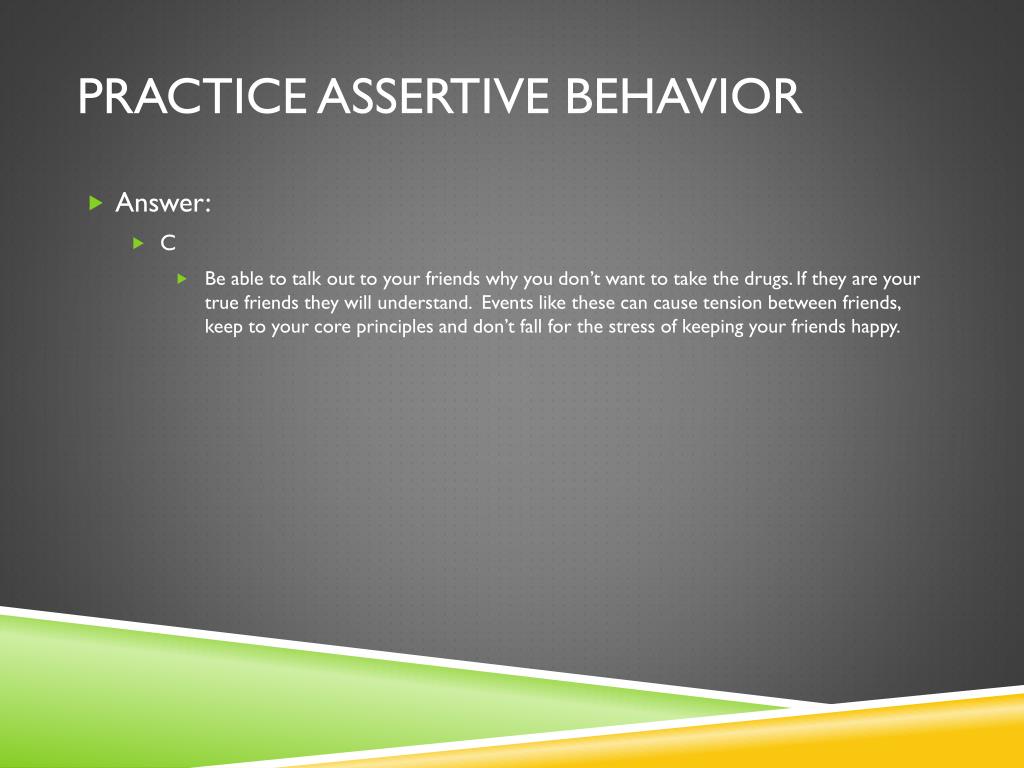 PRACTICE ASSERTIVE BEHAVIOR

Answer:

C

Be able to talk out to your friends why you don't want to take the drugs. If they are your true friends they will understand. Events like these can cause tension between friends, keep to your core principles and don't fall for the stress of keeping your friends happy.